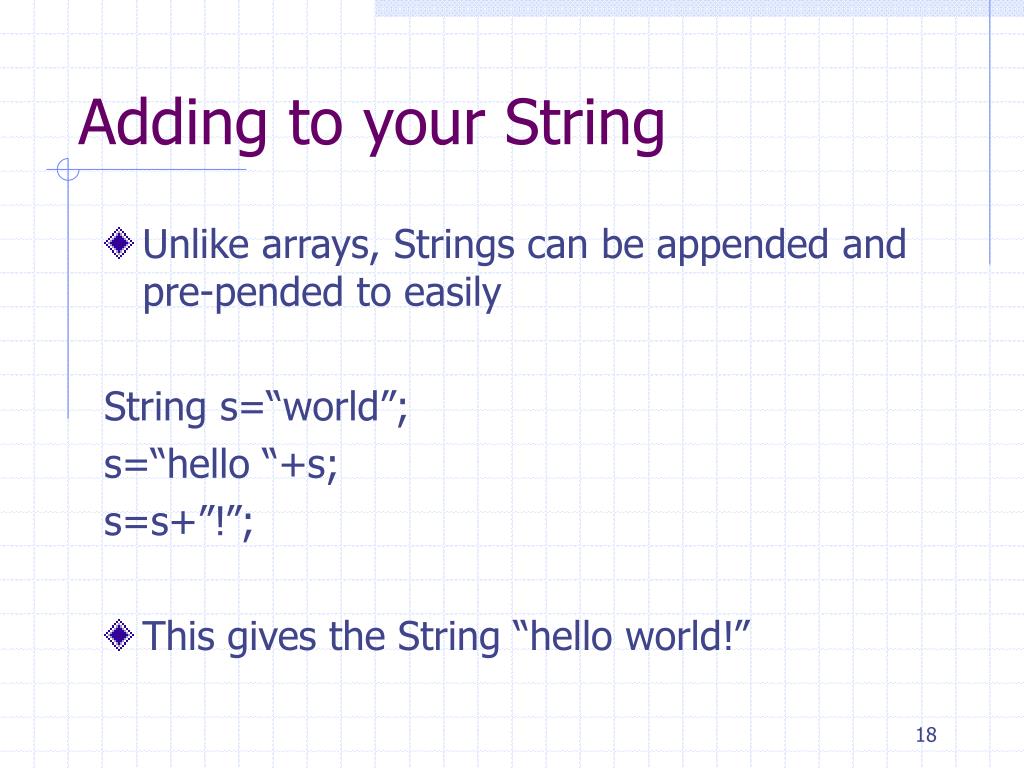 Adding to your String

Unlike arrays, Strings can be appended and pre-pended to easily

String s=“world”;
s=“hello “+s;
s=s+”!”;

This gives the String “hello world!”

18